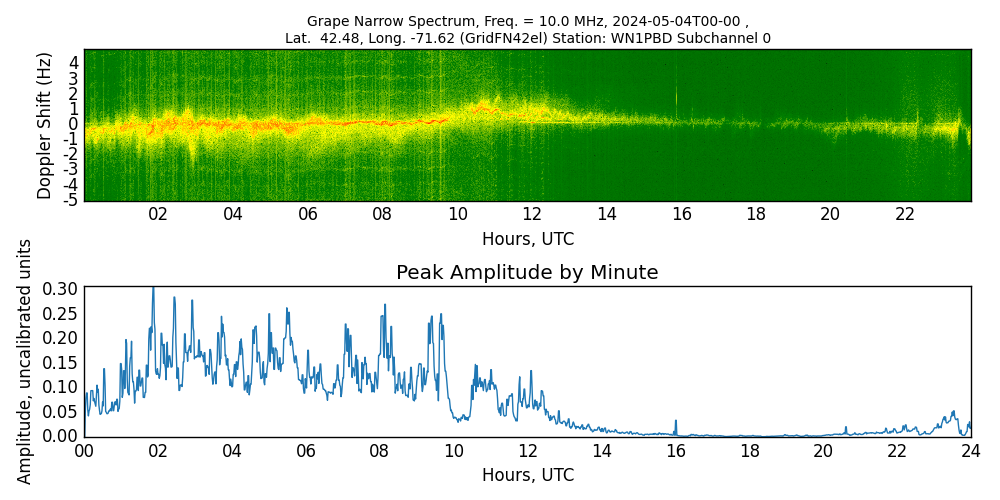 Grape Narrow Spectrum, Freq. = 10.0 MHz, 2024-05-04T00-00 ,
Lat. 42.48, Long. -71.62 (GridFN42el) Station: WN1PBD Subchannel 0

Doppler Shift (Hz)
4
3
2
1
0
-1
-2
-3
-4
-5

02 04 06 08 10 12 14 16 18 20 22
Hours, UTC

Peak Amplitude by Minute

Amplitude, uncalibrated units
0.30
0.25
0.20
0.15
0.10
0.05
0.00

00 02 04 06 08 10 12 14 16 18 20 22 24
Hours, UTC